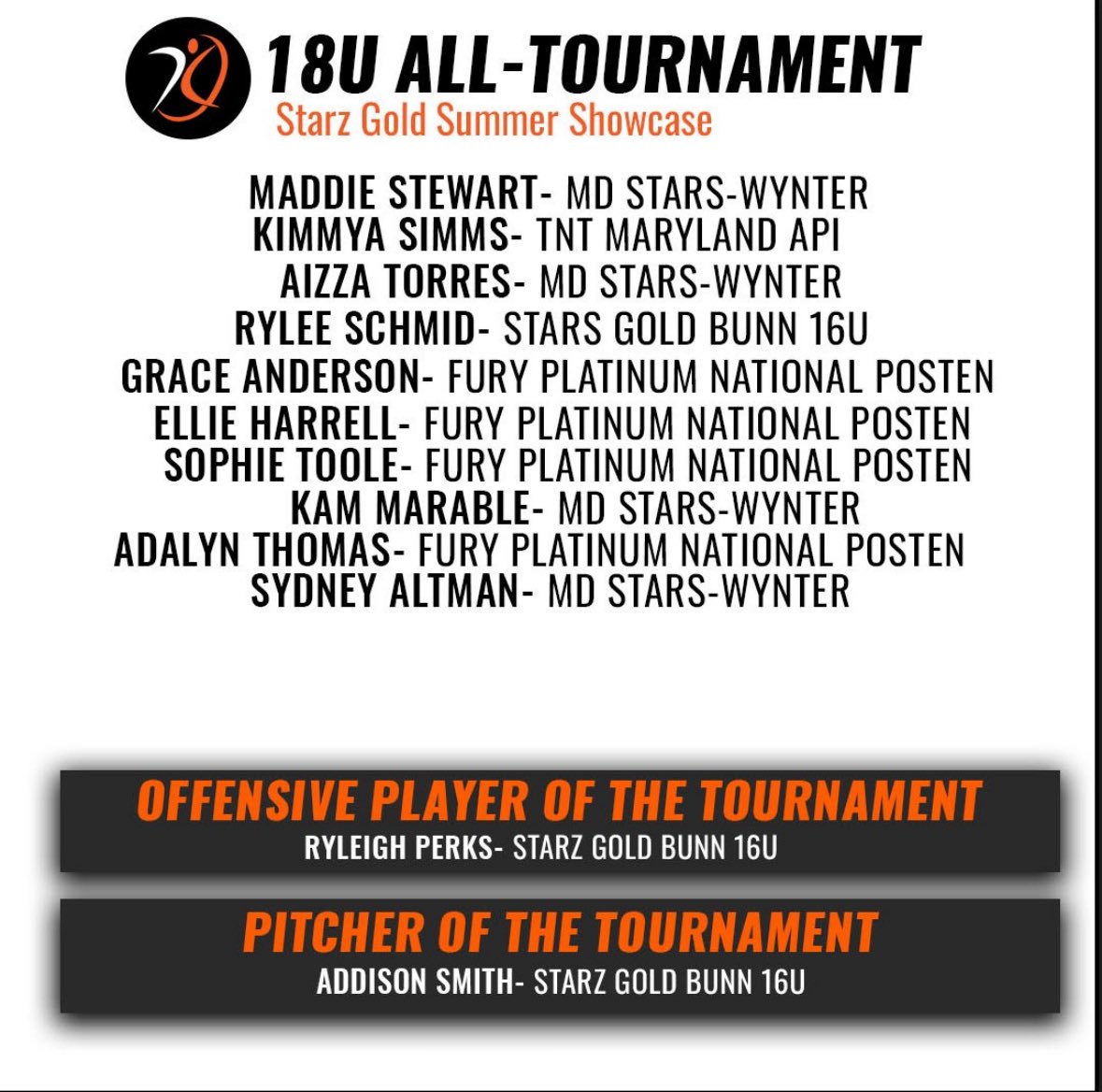 18U ALL-TOURNAMENT
Starz Gold Summer Showcase

MADDIE STEWART- MD STARS-WYNTER
KIMMYA SIMMS- TNT MARYLAND API
AIZZA TORRES- MD STARS-WYNTER
RYLEE SCHMID- STARS GOLD BUNN 16U
GRACE ANDERSON- FURY PLATINUM NATIONAL POSTEN
ELLIE HARRELL- FURY PLATINUM NATIONAL POSTEN
SOPHIE TOOLE- FURY PLATINUM NATIONAL POSTEN
KAM MARABLE- MD STARS-WYNTER
ADALYN THOMAS- FURY PLATINUM NATIONAL POSTEN
SYDNEY ALTMAN- MD STARS-WYNTER

OFFENSIVE PLAYER OF THE TOURNAMENT
RYLEIGH PERKS- STARZ GOLD BUNN 16U

PITCHER OF THE TOURNAMENT
ADDISON SMITH- STARZ GOLD BUNN 16U